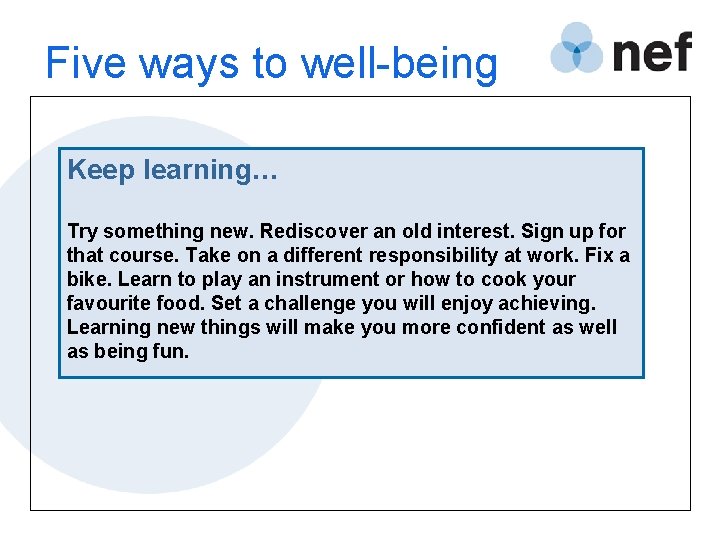 Five ways to well-being

nef

Keep learning…

Try something new. Rediscover an old interest. Sign up for that course. Take on a different responsibility at work. Fix a bike. Learn to play an instrument or how to cook your favourite food. Set a challenge you will enjoy achieving. Learning new things will make you more confident as well as being fun.